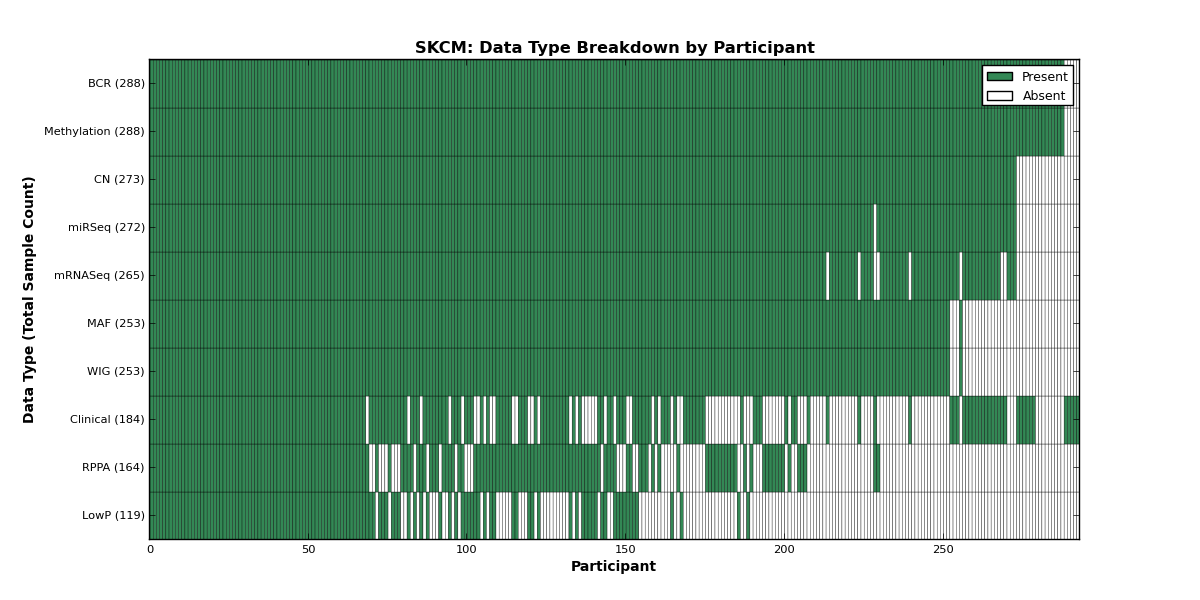 SKCM: Data Type Breakdown by Participant

Present
Absent

Data Type (Total Sample Count)

BCR (288)
Methylation (288)
CN (273)
miRSeq (272)
mRNASeq (265)
MAF (253)
WIG (253)
Clinical (184)
RPPA (164)
LowP (119)

0
50
100
150
200
250

Participant